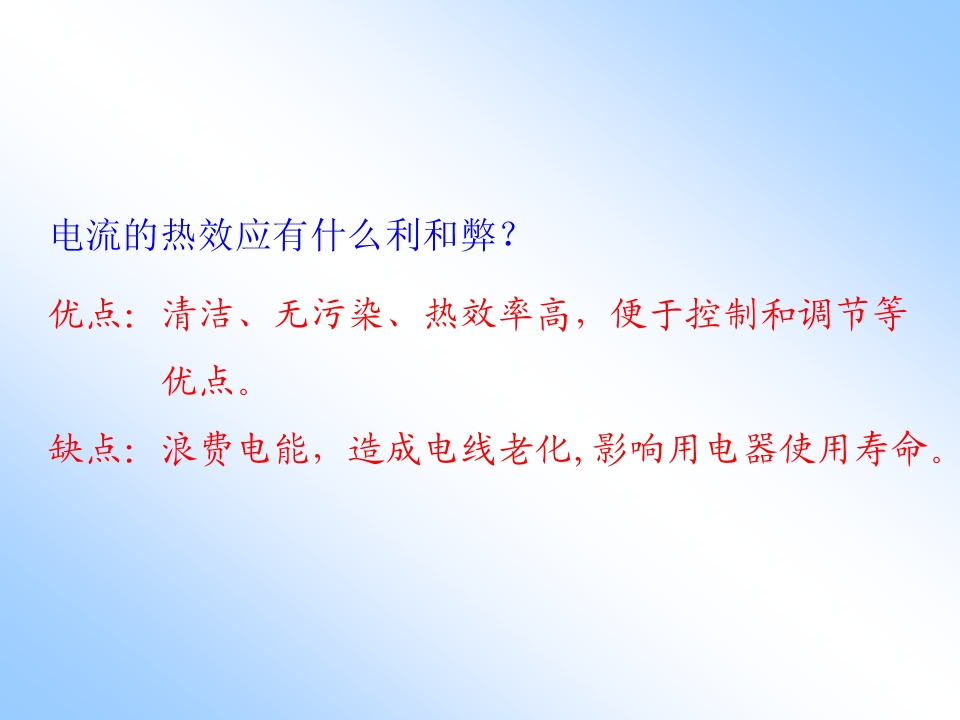 电流的热效应有什么利和弊？

优点：清洁、无污染、热效率高，便于控制和调节等优点。

缺点：浪费电能，造成电线老化,影响用电器使用寿命。